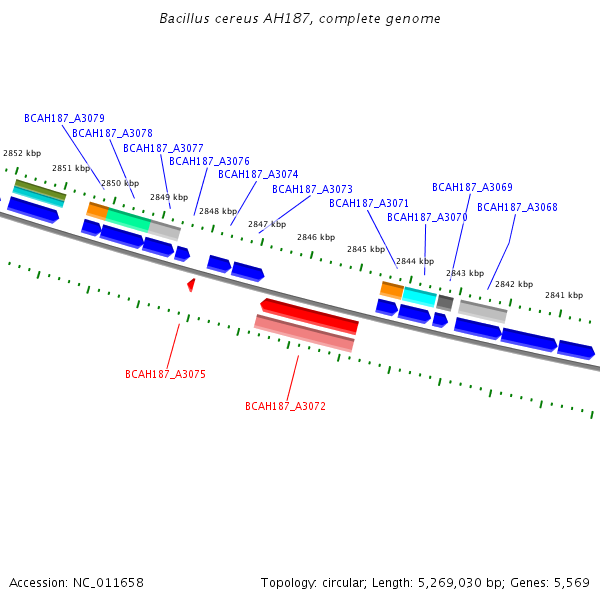 Bacillus cereus AH187, complete genome

BCAH187_A3079
BCAH187_A3078
BCAH187_A3077
BCAH187_A3076
BCAH187_A3074
BCAH187_A3073
BCAH187_A3071
BCAH187_A3070
BCAH187_A3069
BCAH187_A3068

2852 kbp
2851 kbp
2850 kbp
2849 kbp
2848 kbp
2847 kbp
2846 kbp
2845 kbp
2844 kbp
2843 kbp
2842 kbp
2841 kbp

BCAH187_A3075
BCAH187_A3072

Accession: NC_011658

Topology: circular; Length: 5,269,030 bp; Genes: 5,569